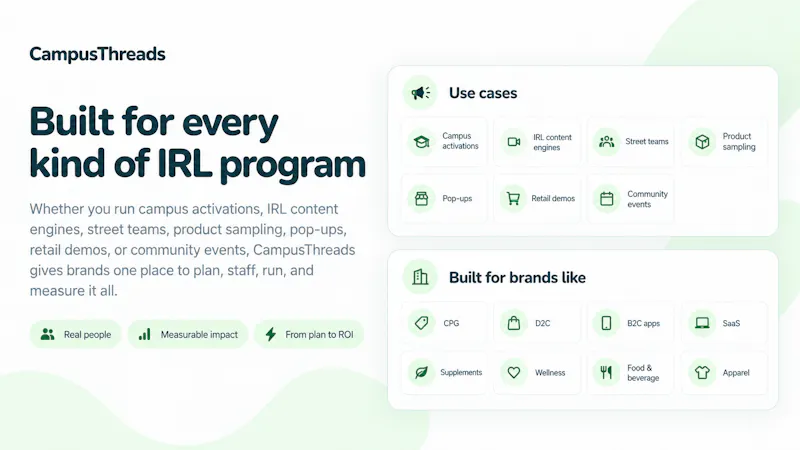 CampusThreads

Built for every kind of IRL program

Whether you run campus activations, IRL content engines, street teams, product sampling, pop-ups, retail demos, or community events, CampusThreads gives brands one place to plan, staff, run, and measure it all.

Real people

Measurable impact

From plan to ROI

Use cases

Campus activations

IRL content engines

Street teams

Product sampling

Pop-ups

Retail demos

Community events

Built for brands like

CPG

D2C

B2C apps

SaaS

Supplements

Wellness

Food & beverage

Apparel